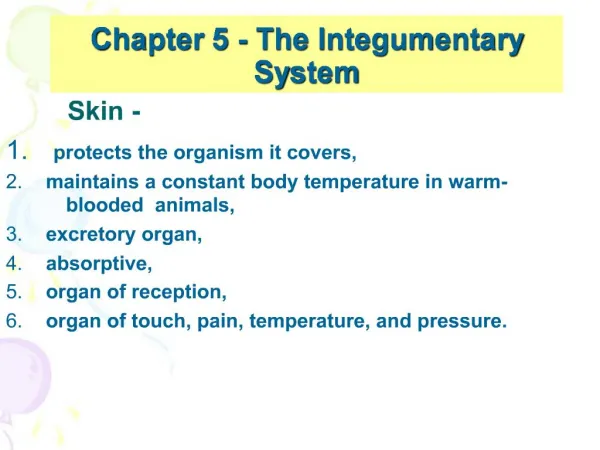 Chapter 5 - The Integumentary System

Skin -

1. protects the organism it covers,
2. maintains a constant body temperature in warm-blooded animals,
3. excretory organ,
4. absorptive,
5. organ of reception,
6. organ of touch, pain, temperature, and pressure.